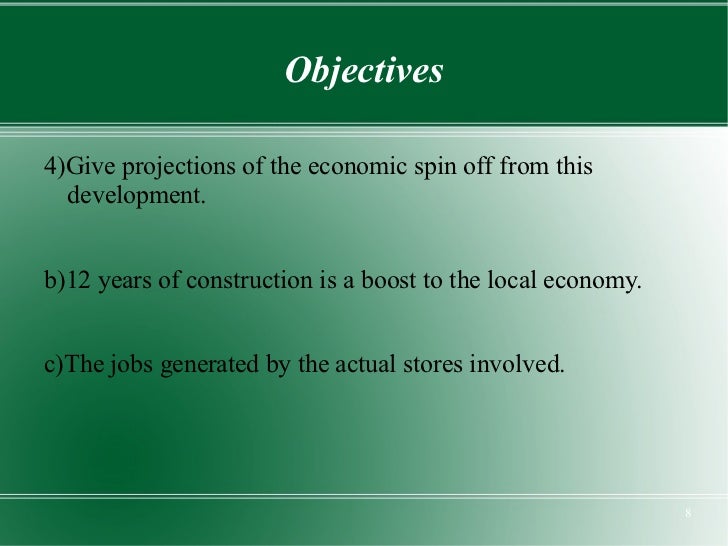 Objectives

4)Give projections of the economic spin off from this development.

b)12 years of construction is a boost to the local economy.

c)The jobs generated by the actual stores involved.

8